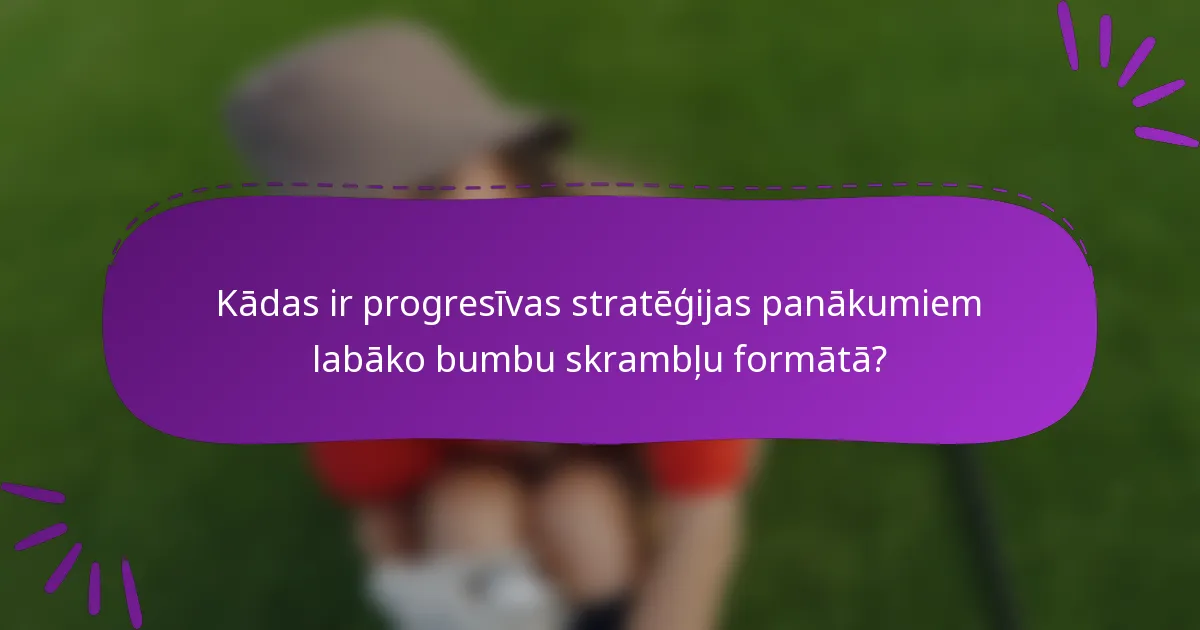 Kādas ir progresīvas stratēģijas panākumiem labāko bumbu skrambļu formātā?